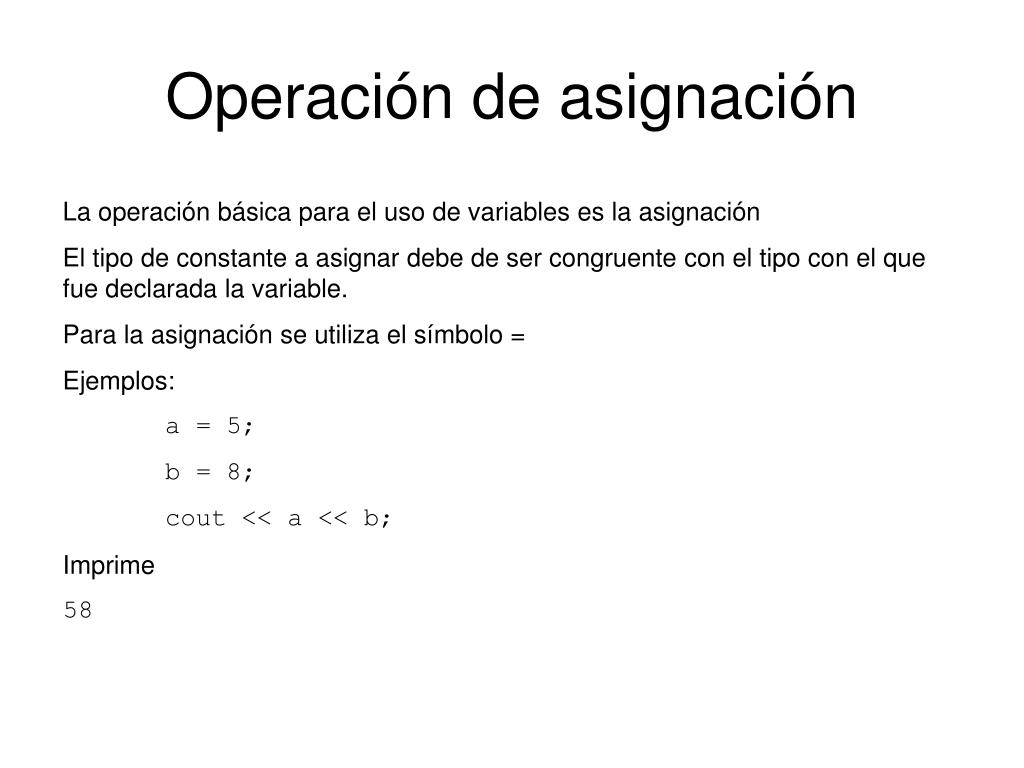 Operación de asignación

La operación básica para el uso de variables es la asignación

El tipo de constante a asignar debe de ser congruente con el tipo con el que fue declarada la variable.

Para la asignación se utiliza el símbolo =

Ejemplos:

a = 5;

b = 8;

cout << a << b;

Imprime

58